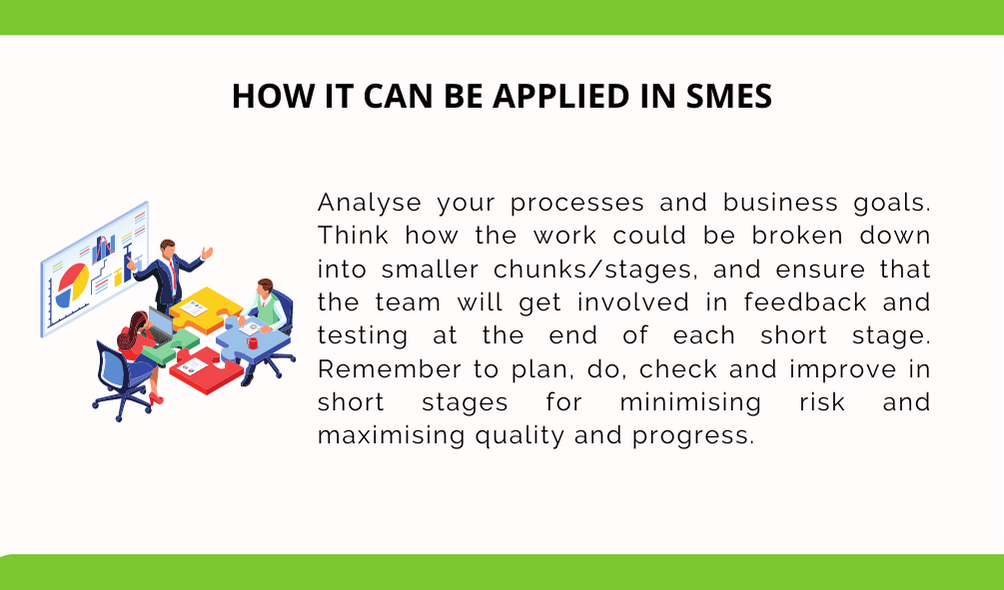 HOW IT CAN BE APPLIED IN SMES

Analyse your processes and business goals. Think how the work could be broken down into smaller chunks/stages, and ensure that the team will get involved in feedback and testing at the end of each short stage. Remember to plan, do, check and improve in short stages for minimising risk and maximising quality and progress.